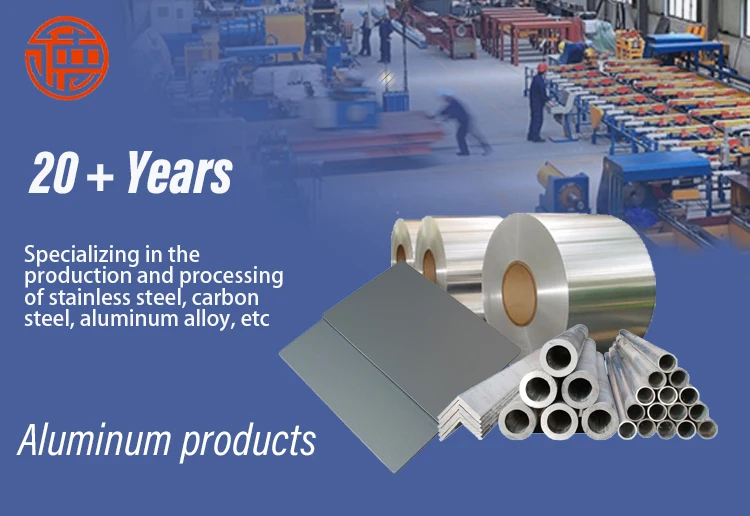 20 + Years

Specializing in the production and processing of stainless steel, carbon steel, aluminum alloy, etc

Aluminum products